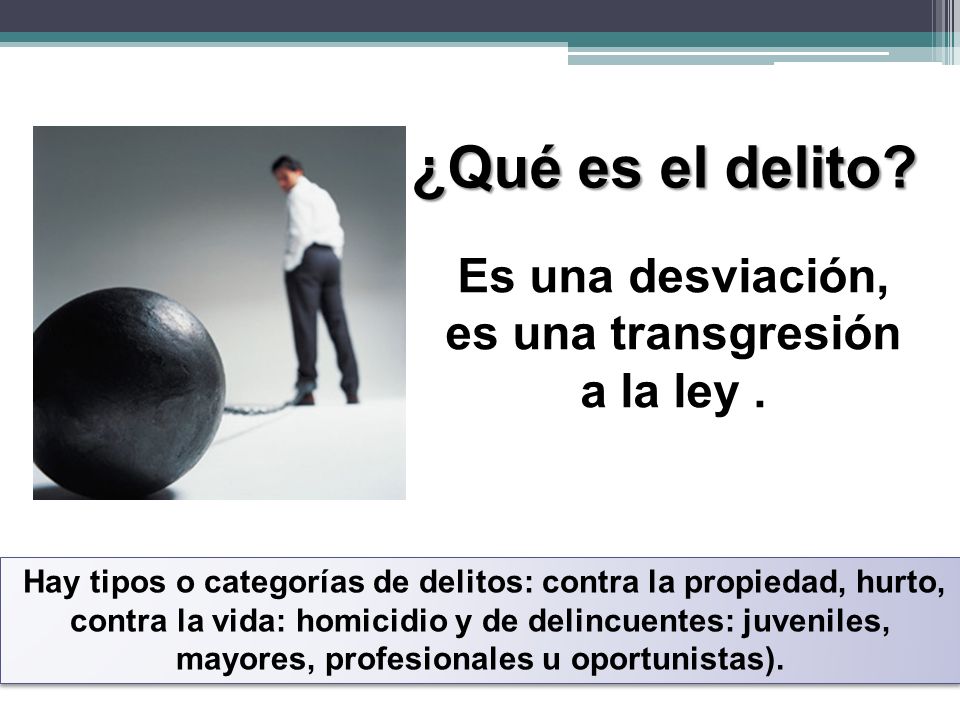 ¿Qué es el delito?

Es una desviación, es una transgresión a la ley .

Hay tipos o categorías de delitos: contra la propiedad, hurto, contra la vida: homicidio y de delincuentes: juveniles, mayores, profesionales u oportunistas).